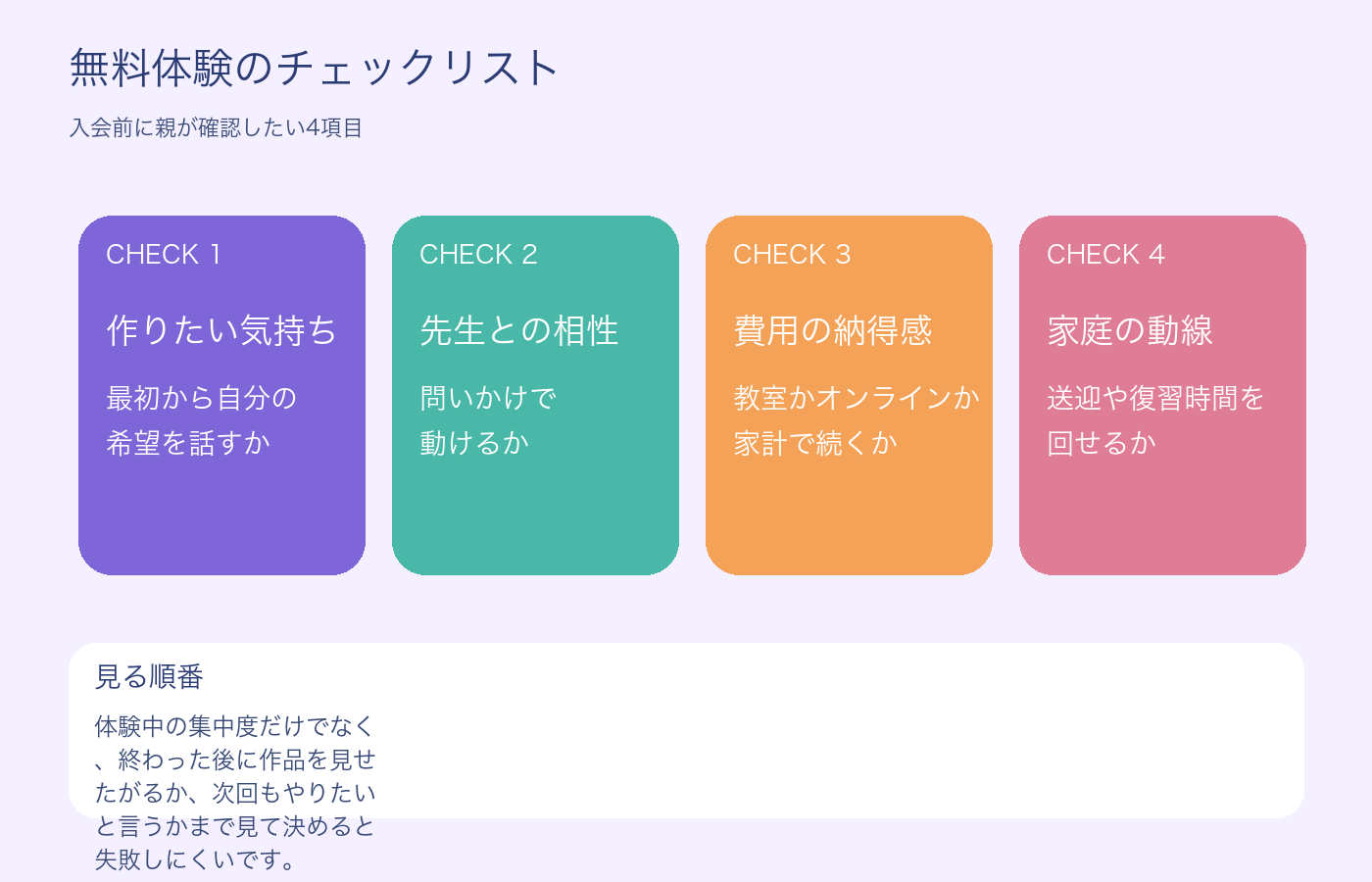 無料体験のチェックリスト

入会前に親が確認したい4項目

CHECK 1

作りたい気持ち

最初から自分の希望を話すか

CHECK 2

先生との相性

問いかけで動けるか

CHECK 3

費用の納得感

教室かオンラインか家計で続くか

CHECK 4

家庭の動線

送迎や復習時間を回せるか

見る順番

体験中の集中度だけでなく、終わった後に作品を見せたがるか、次回もやりたいと言うかまで見て決めると失敗しにくいです。